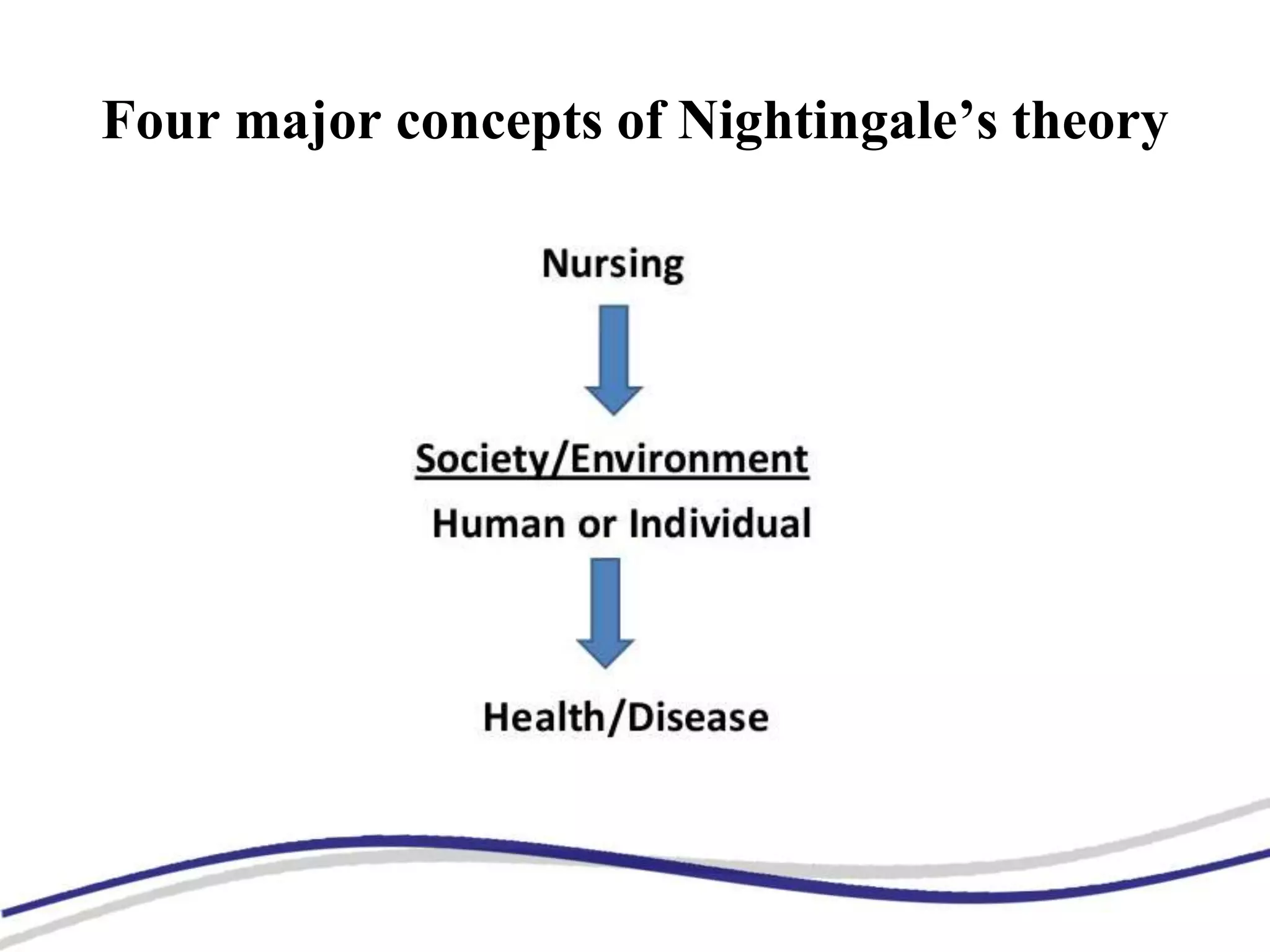 Four major concepts of Nightingale’s theory

Nursing

Society/Environment

Human or Individual

Health/Disease